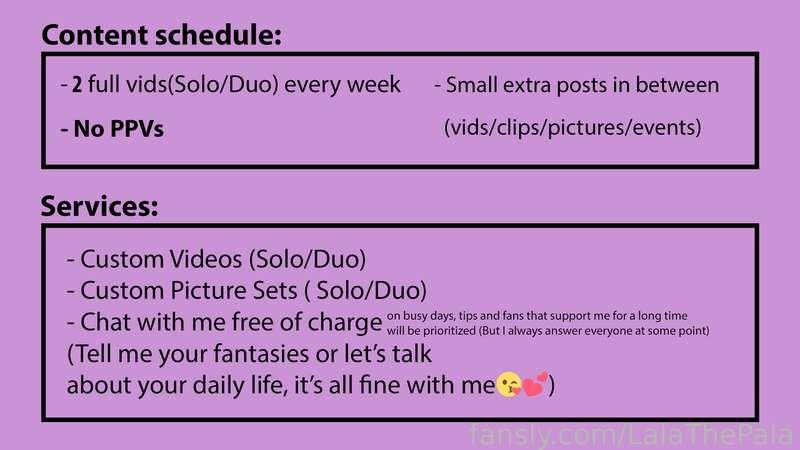 Content schedule:

- 2 full vids(Solo/Duo) every week

- No PPVs

- Small extra posts in between (vids/clips/pictures/events)

Services:

- Custom Videos (Solo/Duo)
- Custom Picture Sets ( Solo/Duo)
- Chat with me free of charge on busy days, tips and fans that support me for a long time will be prioritized (But I always answer everyone at some point)
(Tell me your fantasies or let's talk about your daily life, it's all fine with me😘💕)

fansly.com/LalaThePala